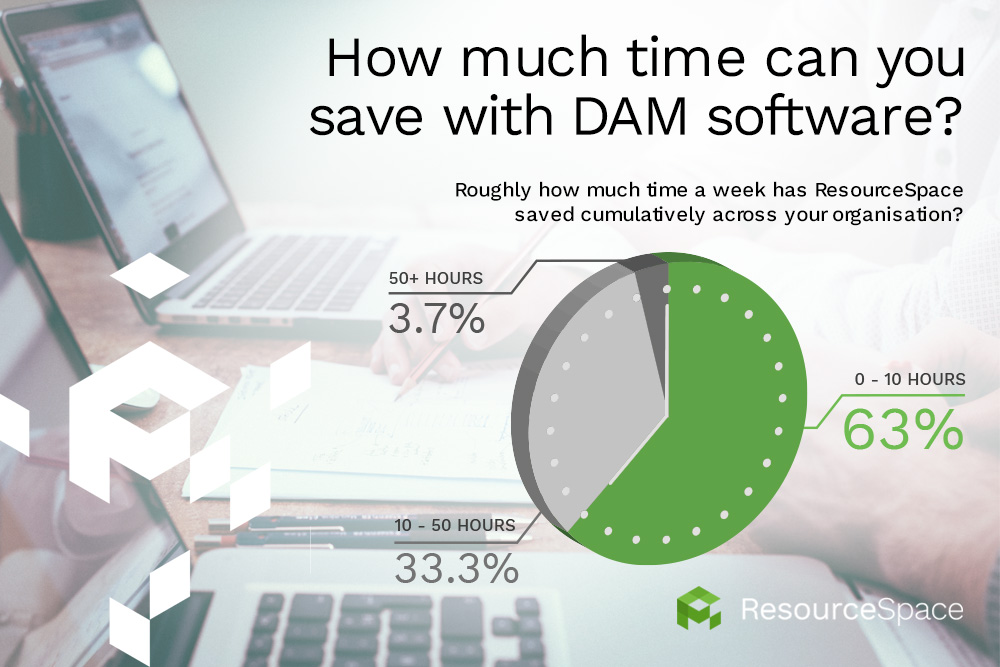 How much time can you save with DAM software?

Roughly how much time a week has ResourceSpace saved cumulatively across your organisation?

50+ HOURS
3.7%

0 - 10 HOURS
63%

10 - 50 HOURS
33.3%

ResourceSpace